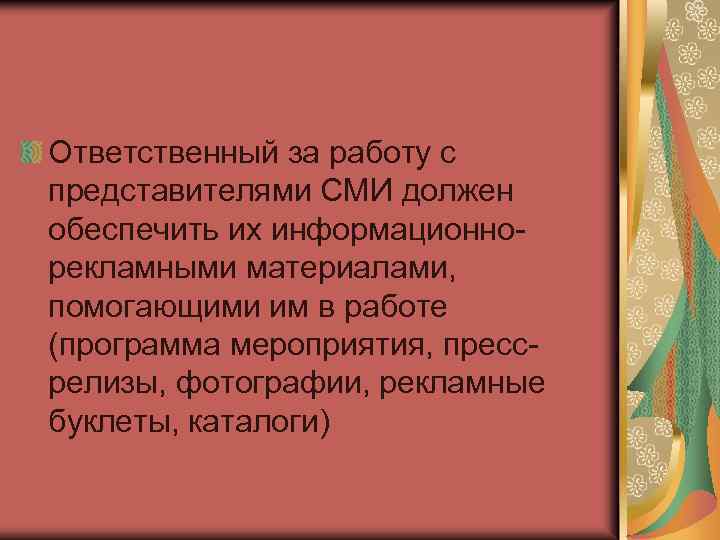 Ответственный за работу с представителями СМИ должен обеспечить их информационно-рекламными материалами, помогающими им в работе (программа мероприятия, пресс-релизы, фотографии, рекламные буклеты, каталоги)